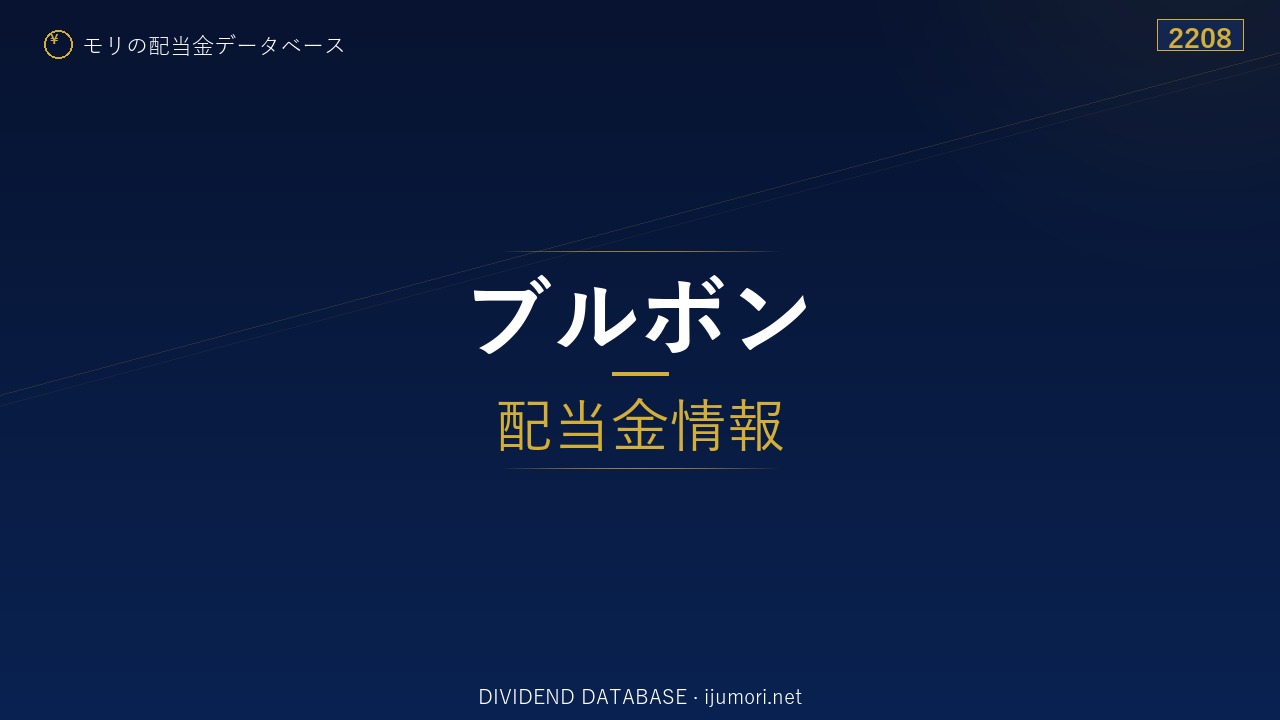 ¥ モリの配当金データベース

2208

ブルボン

配当金情報

DIVIDEND DATABASE · ijumori.net